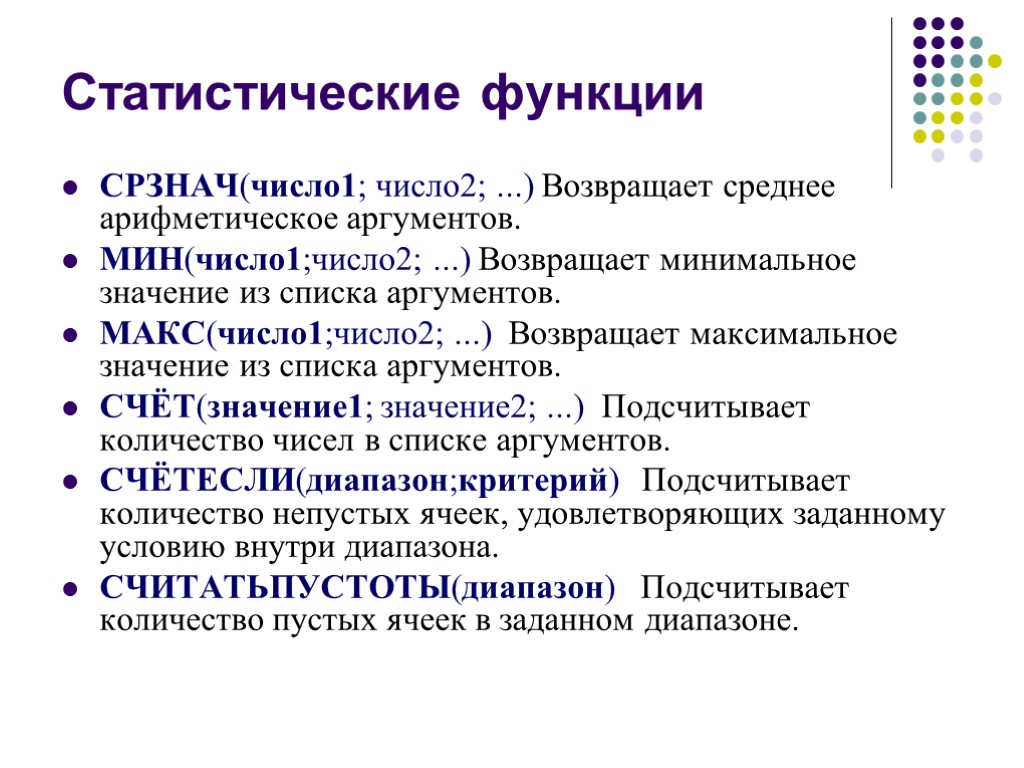 Статистические функции

- СРЗНАЧ(число1; число2; ...) Возвращает среднее арифметическое аргументов.
- МИН(число1;число2; ...) Возвращает минимальное значение из списка аргументов.
- МАКС(число1;число2; ...) Возвращает максимальное значение из списка аргументов.
- СЧЁТ(значение1; значение2; ...) Подсчитывает количество чисел в списке аргументов.
- СЧЁТЕСЛИ(диапазон;критерий) Подсчитывает количество непустых ячеек, удовлетворяющих заданному условию внутри диапазона.
- СЧИТАТЬПУСТОТЫ(диапазон) Подсчитывает количество пустых ячеек в заданном диапазоне.